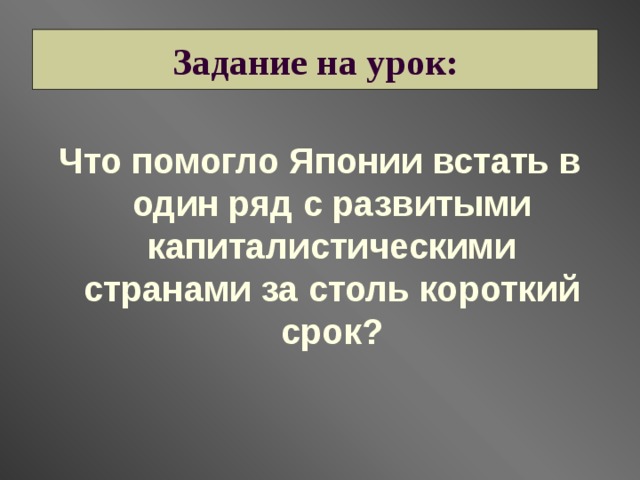 Задание на урок:

Что помогло Японии встать в один ряд с развитыми капиталистическими странами за столь короткий срок?